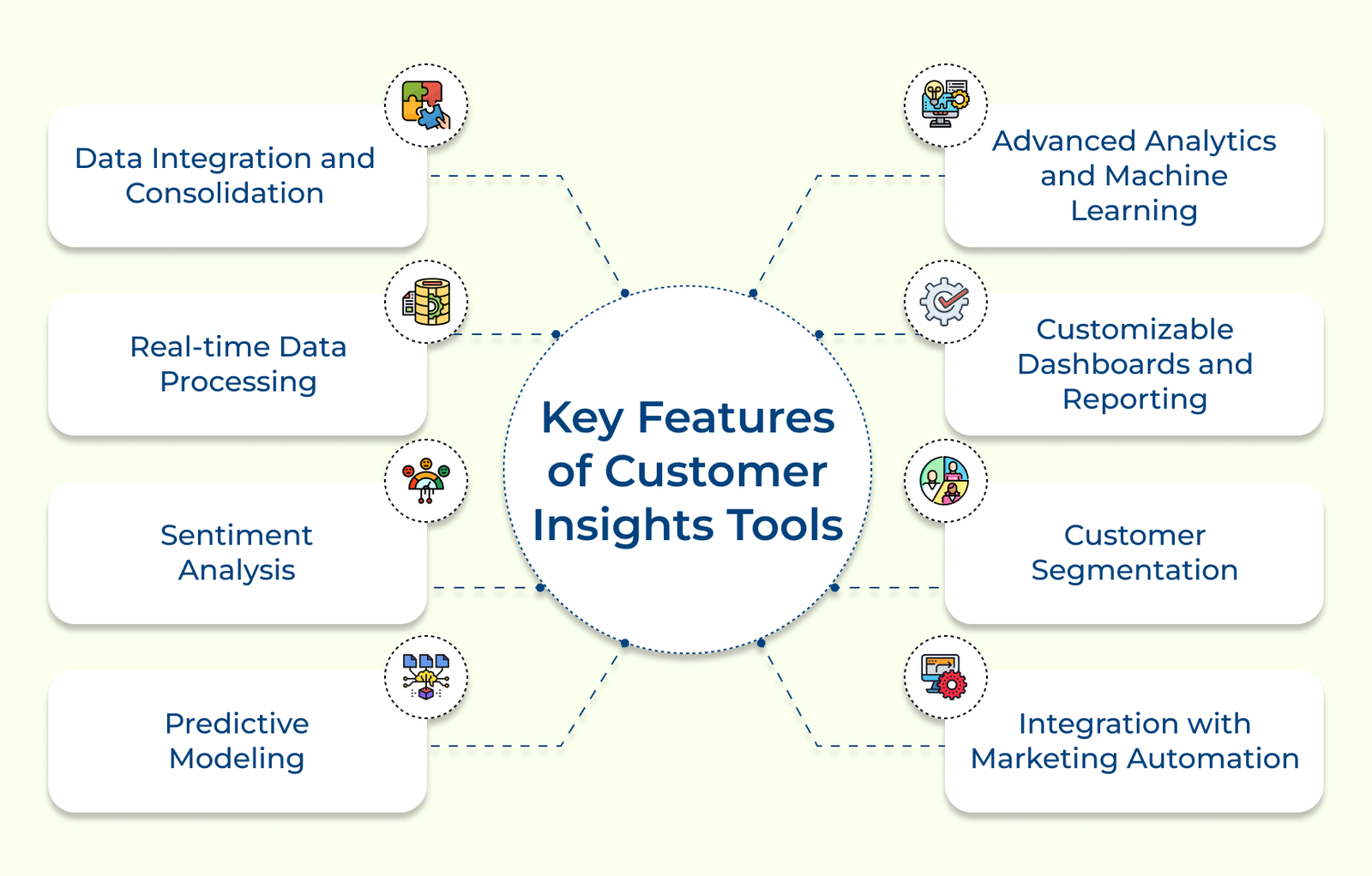 Key Features of Customer Insights Tools

Data Integration and Consolidation

Real-time Data Processing

Sentiment Analysis

Predictive Modeling

Advanced Analytics and Machine Learning

Customizable Dashboards and Reporting

Customer Segmentation

Integration with Marketing Automation